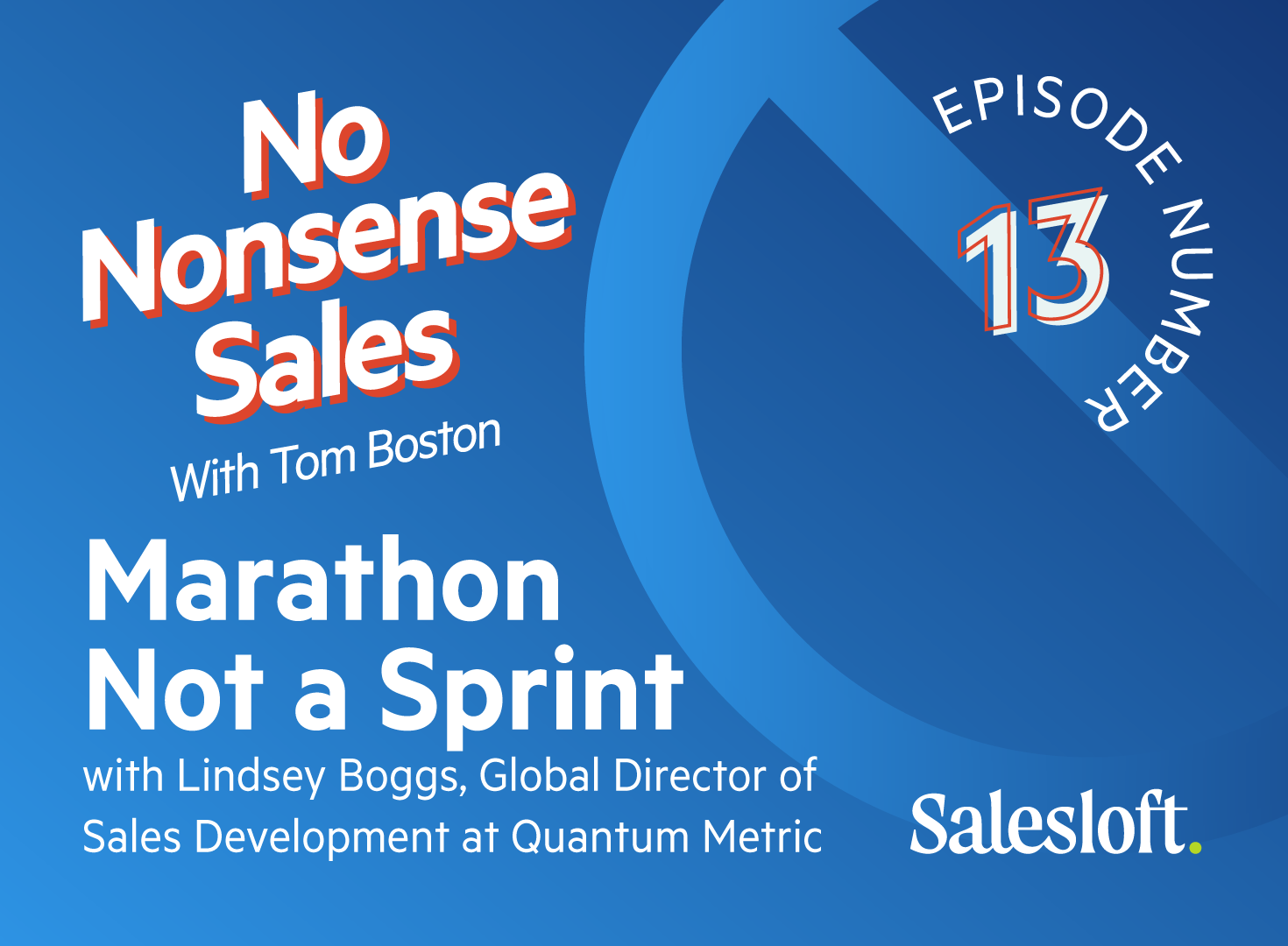 No Nonsense Sales
With Tom Boston

EPISODE NUMBER
13

Marathon Not a Sprint
with Lindsey Boggs, Global Director of Sales Development at Quantum Metric

Salesloft.